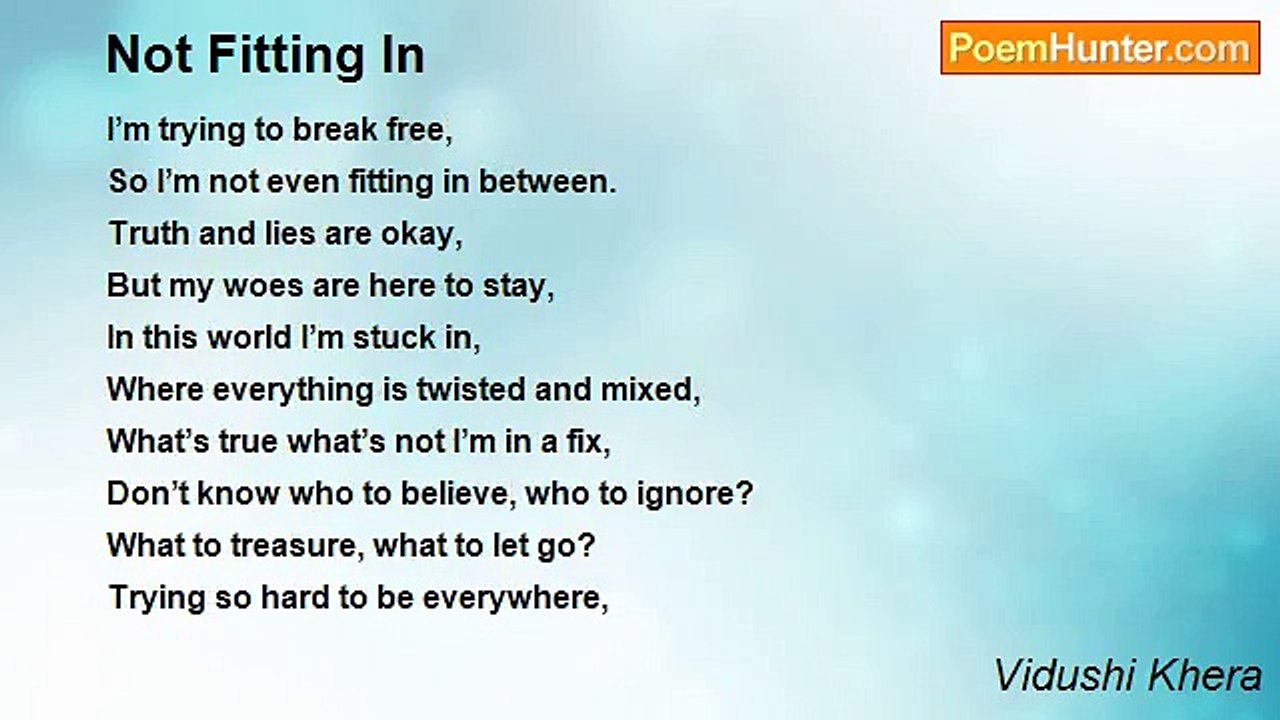 Not Fitting In

PoemHunter.com

I'm trying to break free,
So I'm not even fitting in between.
Truth and lies are okay,
But my woes are here to stay,
In this world I'm stuck in,
Where everything is twisted and mixed,
What's true what's not I'm in a fix,
Don't know who to believe, who to ignore?
What to treasure, what to let go?
Trying so hard to be everywhere,

Vidushi Khera